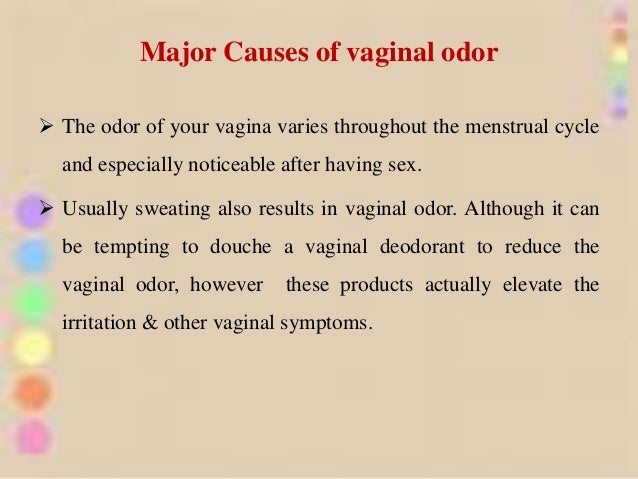 Major Causes of vaginal odor

➢ The odor of your vagina varies throughout the menstrual cycle and especially noticeable after having sex.

➢ Usually sweating also results in vaginal odor. Although it can be tempting to douche a vaginal deodorant to reduce the vaginal odor, however these products actually elevate the irritation & other vaginal symptoms.